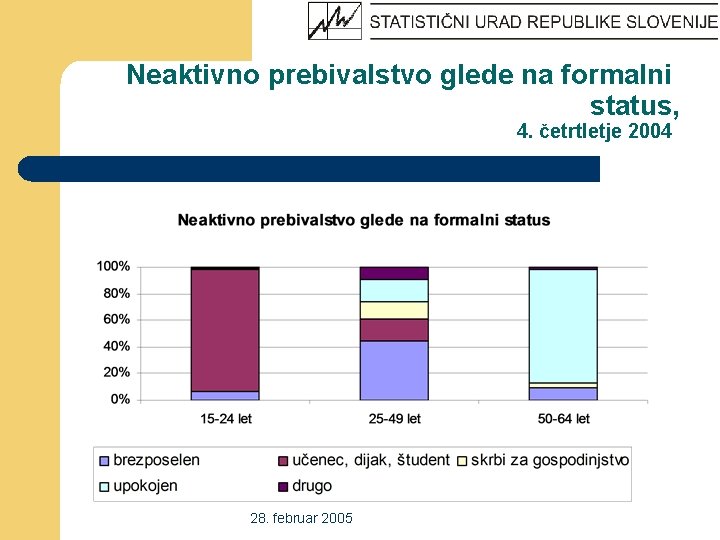 STATISTIČNI URAD REPUBLIKE SLOVENIJE

Neaktivno prebivalstvo glede na formalni status,
4. četrtletje 2004

Neaktivno prebivalstvo glede na formalni status

100%
80%
60%
40%
20%
0%

15-24 let
25-49 let
50-64 let

brezposelen
učenec, dijak, študent
skrbi za gospodinjstvo
upokojen
drugo

28. februar 2005